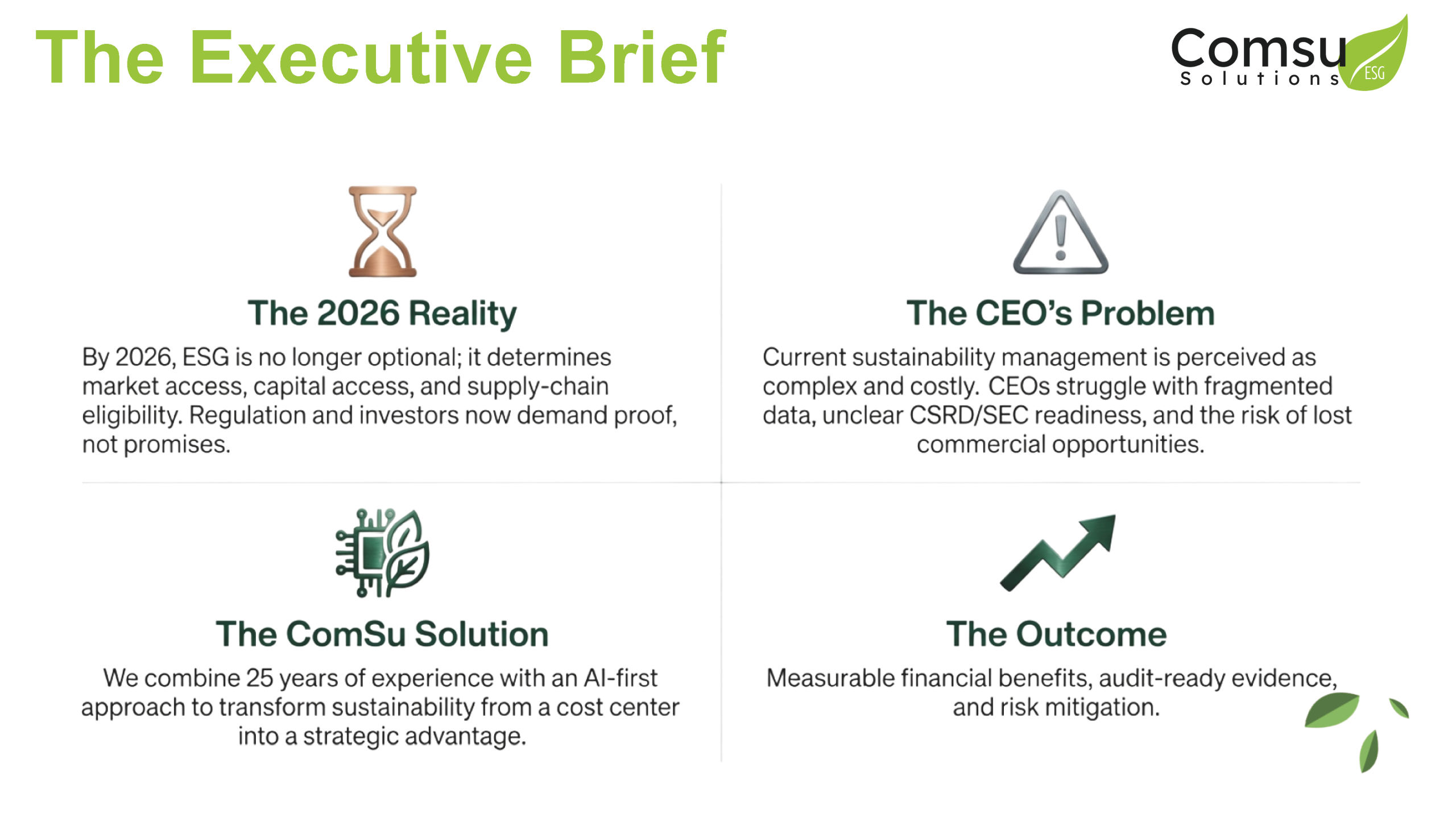 The Executive Brief

Comsu Solutions ESG

The 2026 Reality

By 2026, ESG is no longer optional; it determines market access, capital access, and supply-chain eligibility. Regulation and investors now demand proof, not promises.

The CEO's Problem

Current sustainability management is perceived as complex and costly. CEOs struggle with fragmented data, unclear CSRD/SEC readiness, and the risk of lost commercial opportunities.

The ComSu Solution

We combine 25 years of experience with an AI-first approach to transform sustainability from a cost center into a strategic advantage.

The Outcome

Measurable financial benefits, audit-ready evidence, and risk mitigation.